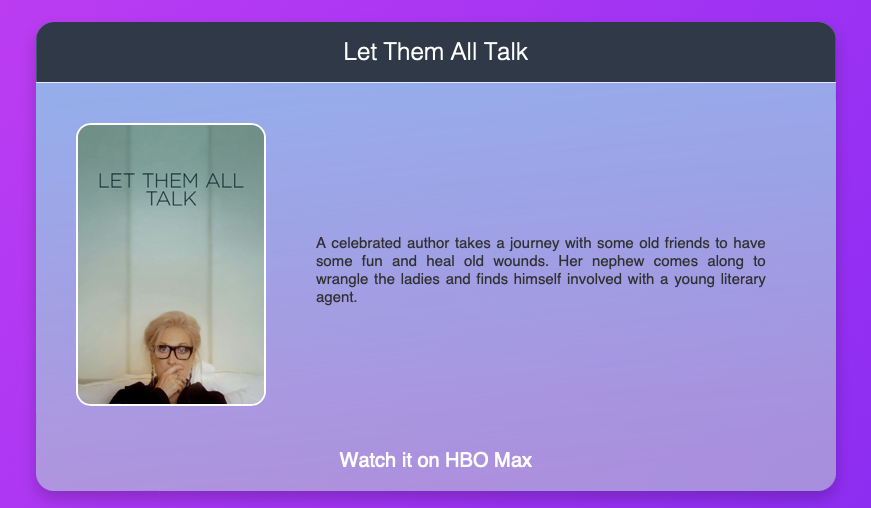 Let Them All Talk

LET THEM ALL TALK

A celebrated author takes a journey with some old friends to have some fun and heal old wounds. Her nephew comes along to wrangle the ladies and finds himself involved with a young literary agent.

Watch it on HBO Max